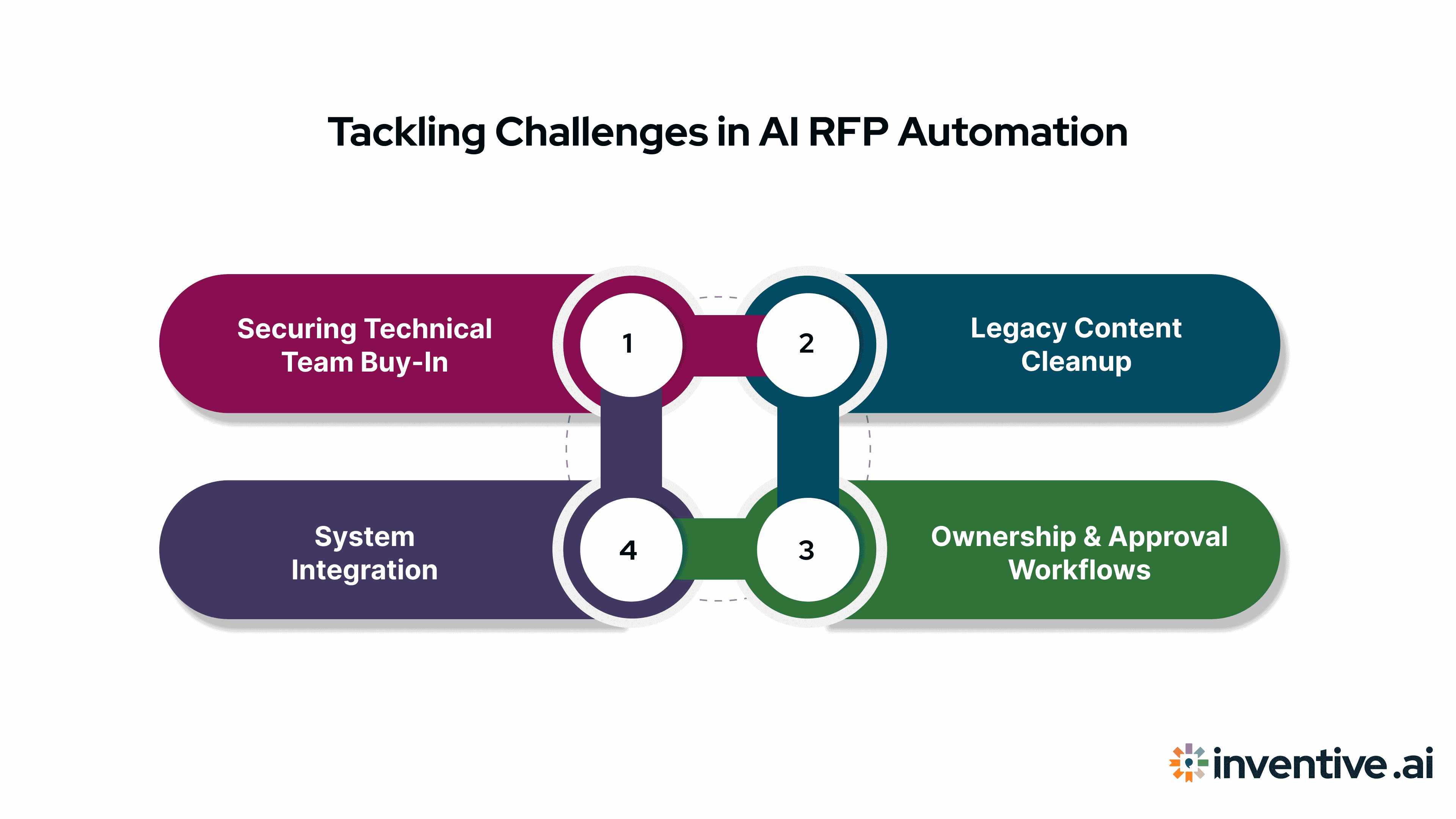 Tackling Challenges in AI RFP Automation

Securing Technical Team Buy-In

1

2

Legacy Content Cleanup

System Integration

4

3

Ownership & Approval Workflows

inventive.ai